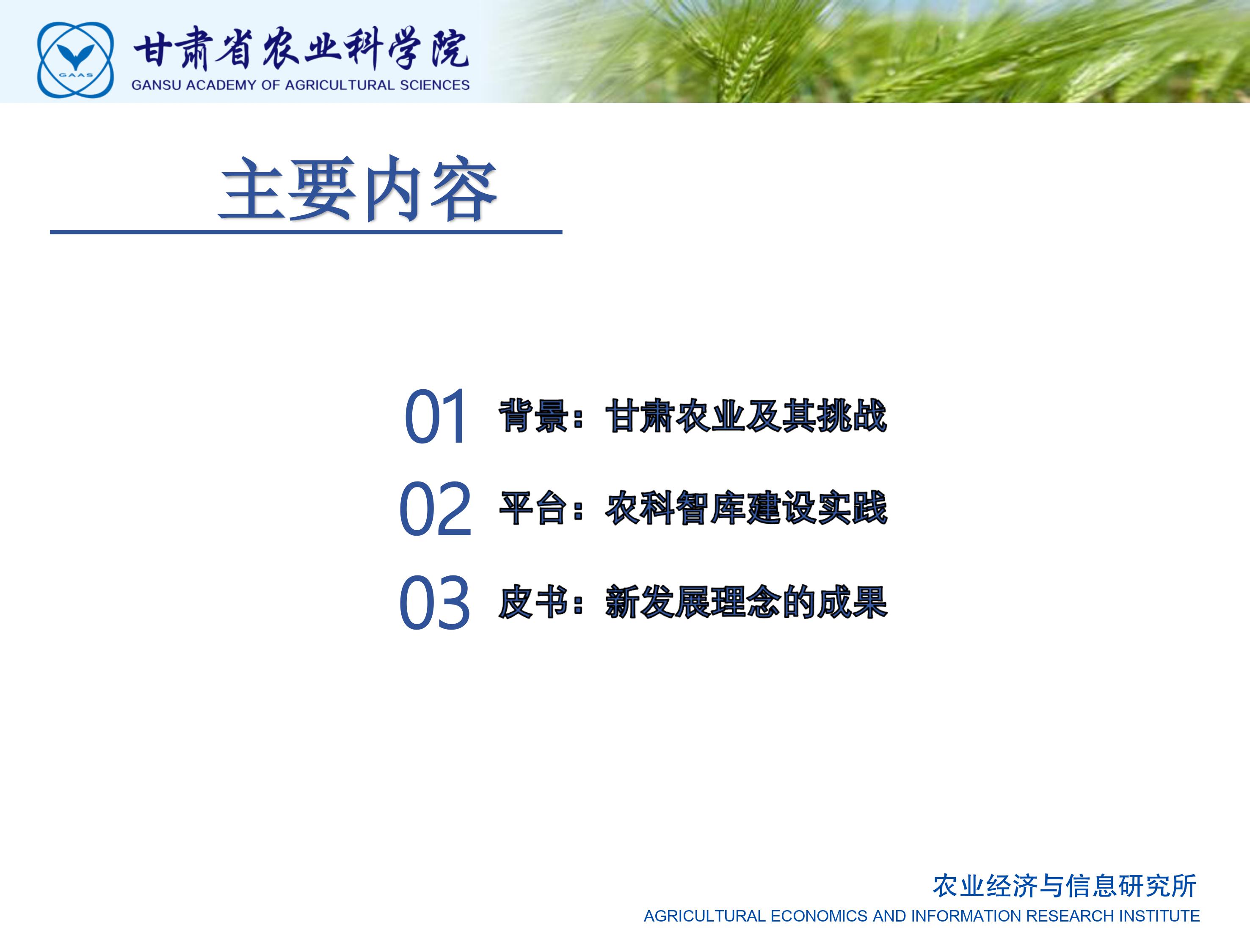 GAAS
甘肃省农业科学院
GANSU ACADEMY OF AGRICULTURAL SCIENCES

主要内容

01 背景：甘肃农业及其挑战

02 平台：农科智库建设实践

03 皮书：新发展理念的成果

农业经济与信息研究所
AGRICULTURAL ECONOMICS AND INFORMATION RESEARCH INSTITUTE